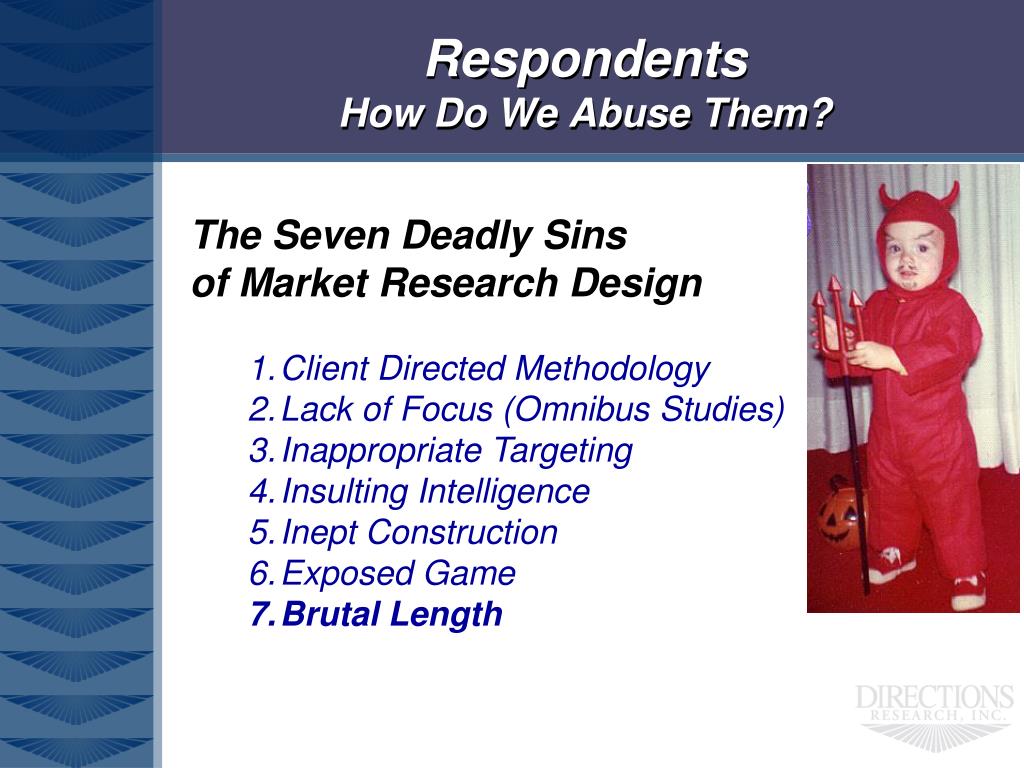 Respondents
How Do We Abuse Them?

The Seven Deadly Sins
of Market Research Design

1. Client Directed Methodology
2. Lack of Focus (Omnibus Studies)
3. Inappropriate Targeting
4. Insulting Intelligence
5. Inept Construction
6. Exposed Game
7. Brutal Length

DIRECTIONS
RESEARCH, INC.